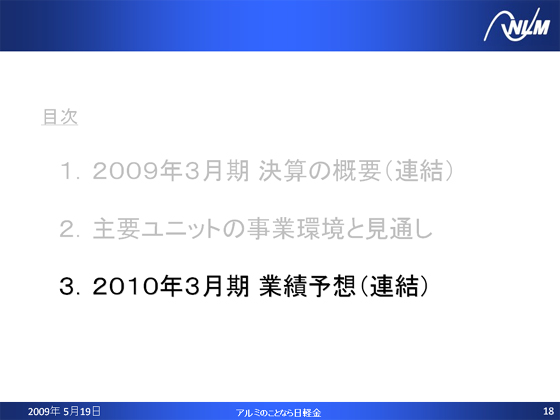 NLM

目次

1. 2009年3月期 決算の概要（連結）

2. 主要ユニットの事業環境と見通し

3. 2010年3月期 業績予想（連結）

2009年 5月19日

アルミのことなら日軽金

18